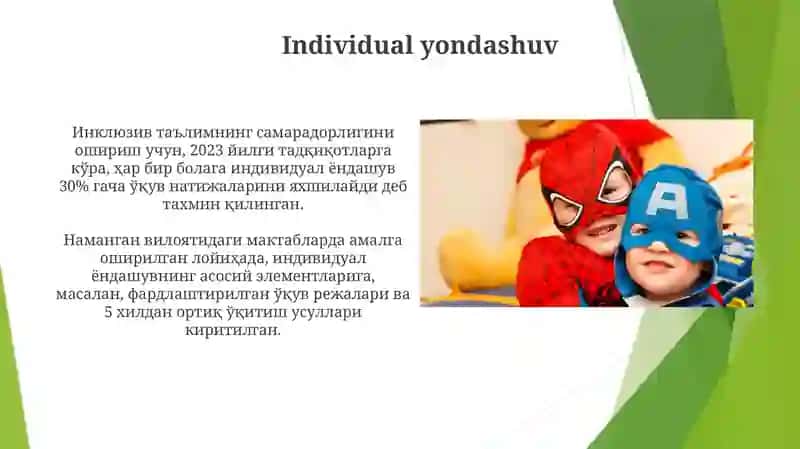 Individual yondashuv

Инклюзив таълимнинг самарадорлигини ошириш учун, 2023 йилги тадқиқотларга кўра, ҳар бир болага индивидуал ёндашув 30% гача ўқув натижаларини яхшилайди деб тахмин қилинган.

Наманган вилоятидаги мактабларда амалга оширилган лойиҳада, индивидуал ёндашувнинг асосий элементларига, масалан, фардлаштирилган ўқув режалари ва 5 хилдан ортиқ ўқитиш усуллари киритилган.

A